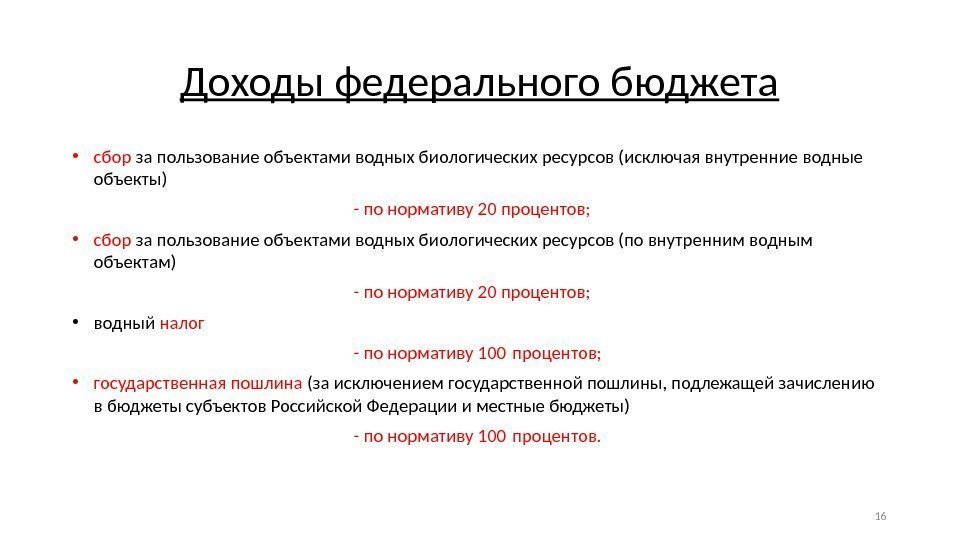 Доходы федерального бюджета

• сбор за пользование объектами водных биологических ресурсов (исключая внутренние водные объекты)

- по нормативу 20 процентов;

• сбор за пользование объектами водных биологических ресурсов (по внутренним водным объектам)

- по нормативу 20 процентов;

• водный налог

- по нормативу 100 процентов;

• государственная пошлина (за исключением государственной пошлины, подлежащей зачислению в бюджеты субъектов Российской Федерации и местные бюджеты)

- по нормативу 100 процентов.

16